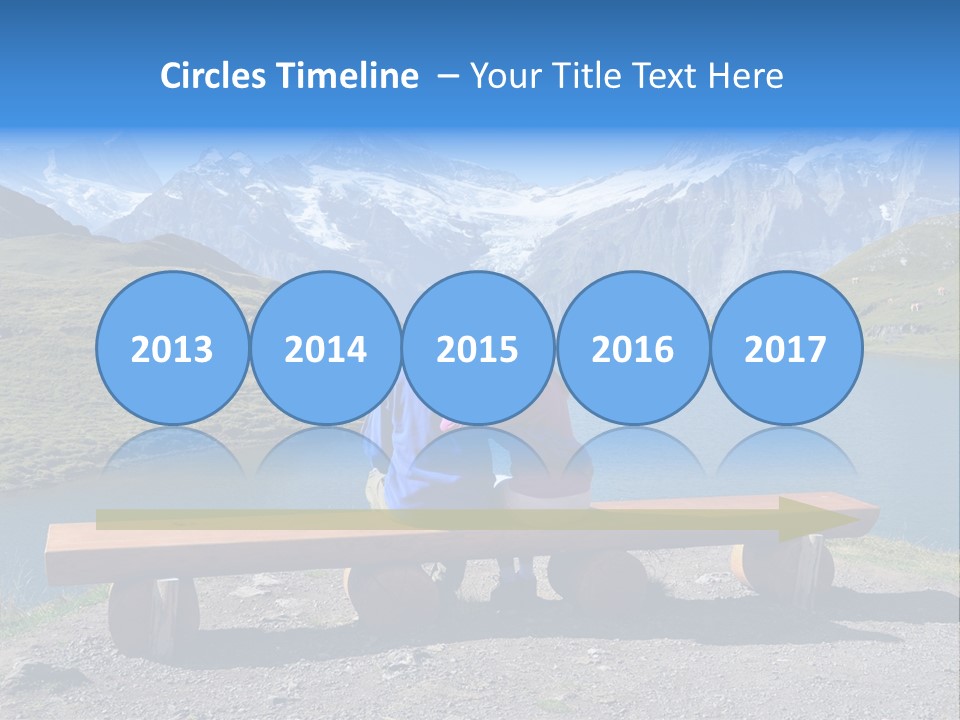 Circles Timeline – Your Title Text Here

2013

2014

2015

2016

2017